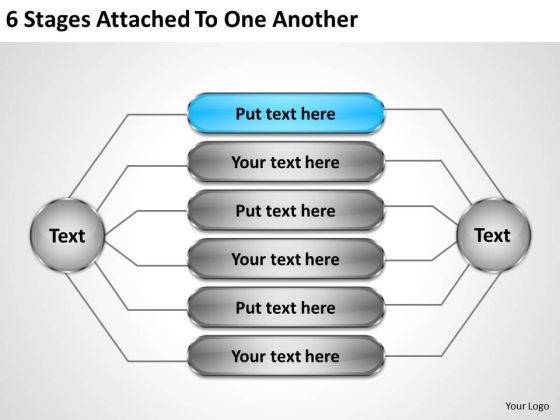 6 Stages Attached To One Another

Text

Put text here

Your text here

Put text here

Your text here

Put text here

Your text here

Text

Your Logo